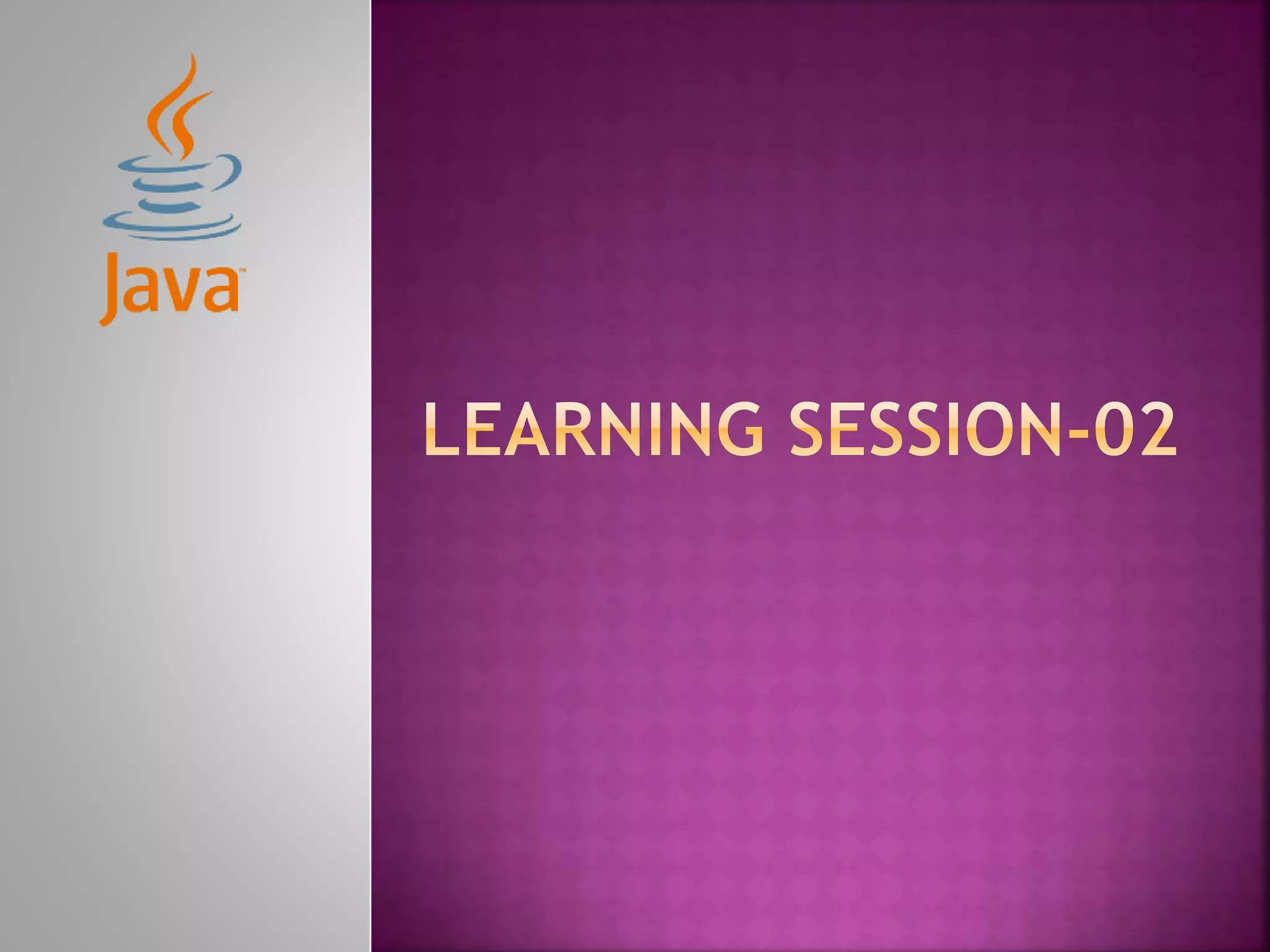 Java™

LEARNING SESSION-02